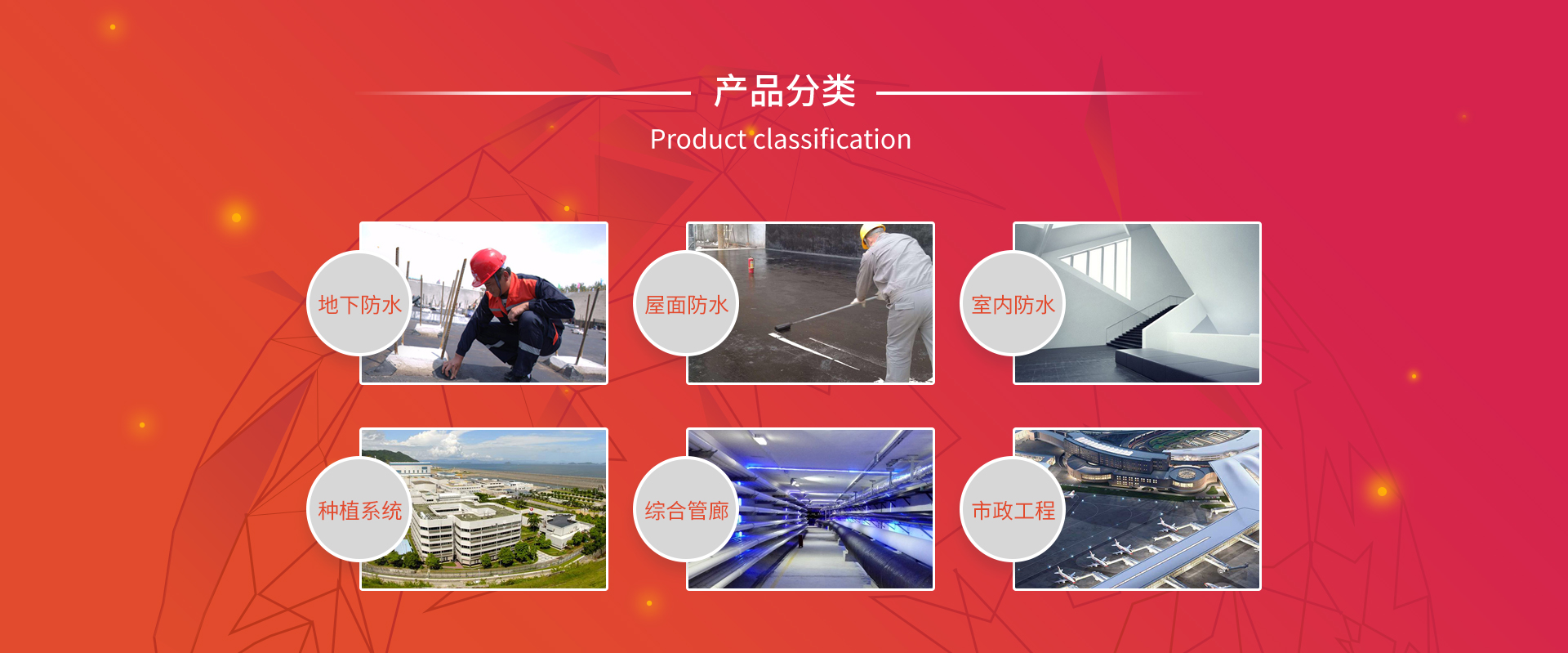 产品分类
Product classification

地下防水

屋面防水

室内防水

种植系统

综合管廊

市政工程